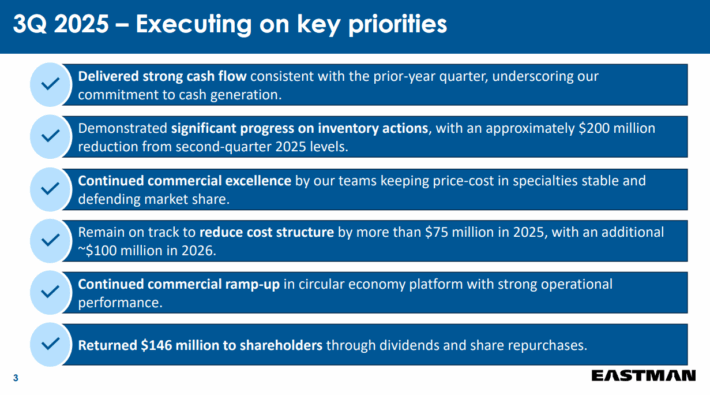 3Q 2025 – Executing on key priorities

Delivered strong cash flow consistent with the prior-year quarter, underscoring our commitment to cash generation.

Demonstrated significant progress on inventory actions, with an approximately \$200 million reduction from second-quarter 2025 levels.

Continued commercial excellence by our teams keeping price-cost in specialties stable and defending market share.

Remain on track to reduce cost structure by more than \$75 million in 2025, with an additional ~\$100 million in 2026.

Continued commercial ramp-up in circular economy platform with strong operational performance.

Returned \$146 million to shareholders through dividends and share repurchases.

3

EASTMAN